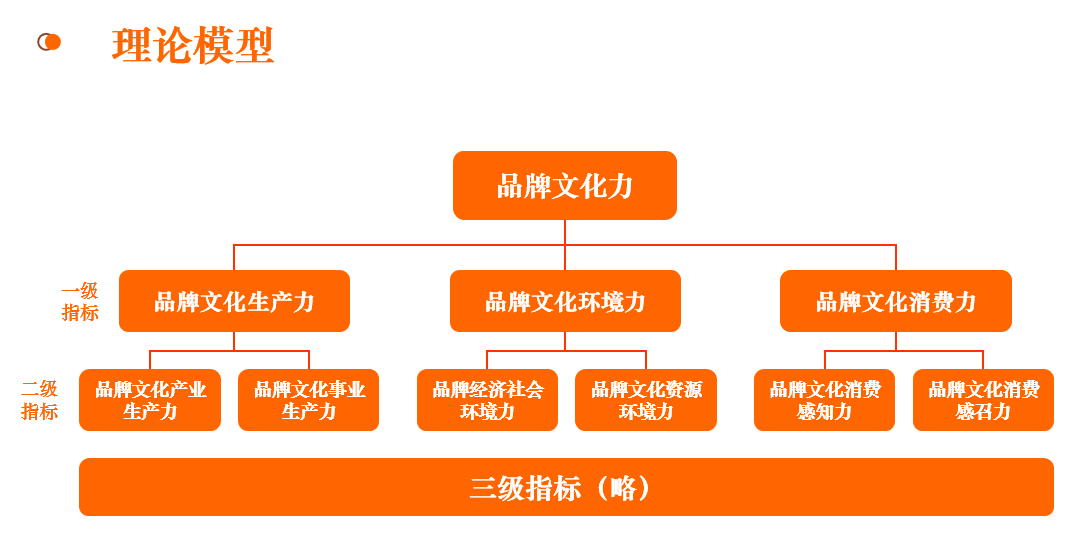 理论模型

品牌文化力

一级指标

品牌文化生产力

品牌文化环境力

品牌文化消费力

二级指标

品牌文化产业生产力

品牌文化事业生产力

品牌经济社会环境力

品牌文化资源环境力

品牌文化消费感知力

品牌文化消费感召力

三级指标（略）